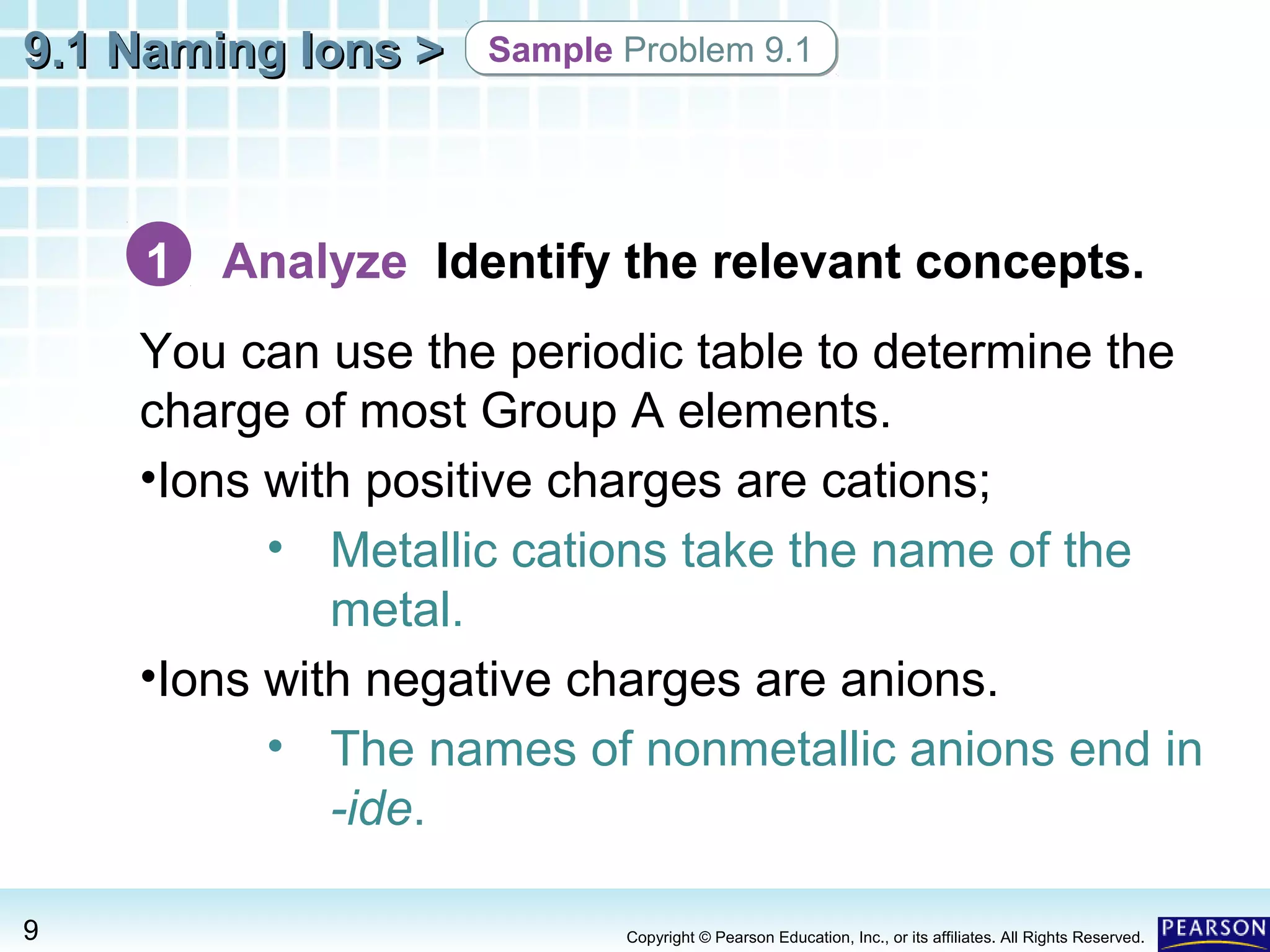 9.1 Naming Ions > Sample Problem 9.1

1 Analyze Identify the relevant concepts.

You can use the periodic table to determine the charge of most Group A elements.

•Ions with positive charges are cations;

• Metallic cations take the name of the metal.

•Ions with negative charges are anions.

• The names of nonmetallic anions end in -ide.

9

Copyright © Pearson Education, Inc., or its affiliates. All Rights Reserved.

PEARSON